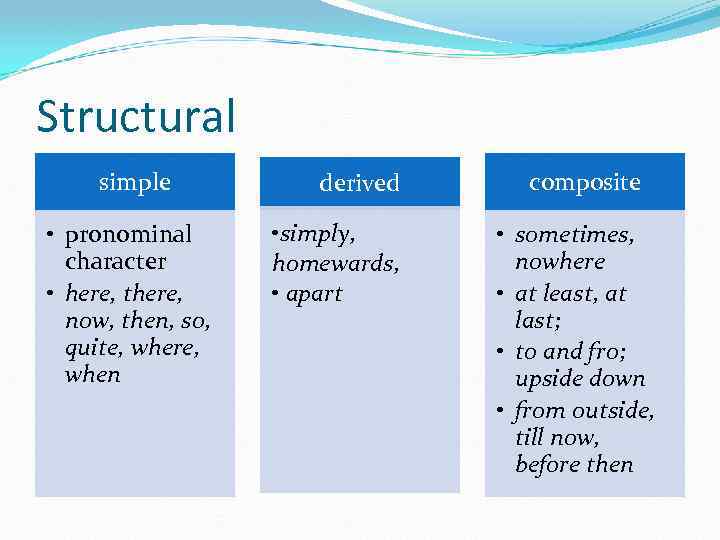 Structural

simple

• pronominal character
• here, there, now, then, so, quite, where, when

derived

•simply, homewards,
• apart

composite

• sometimes, nowhere
• at least, at last;
• to and fro; upside down
• from outside, till now, before then